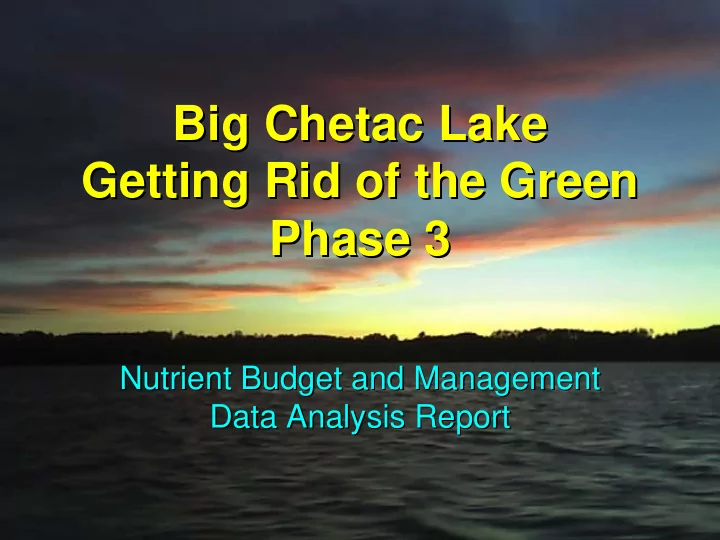 Big Chetac Lake
Getting Rid of the Green
Phase 3

Nutrient Budget and Management
Data Analysis Report